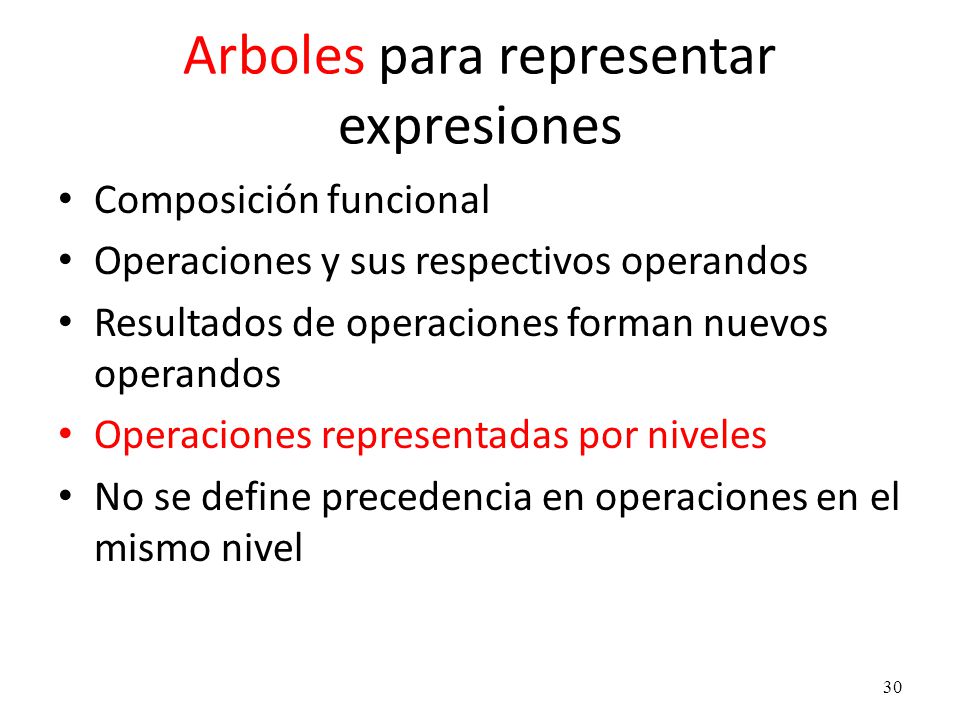 Arboles para representar expresiones

• Composición funcional
• Operaciones y sus respectivos operandos
• Resultados de operaciones forman nuevos operandos
• Operaciones representadas por niveles
• No se define precedencia en operaciones en el mismo nivel

30